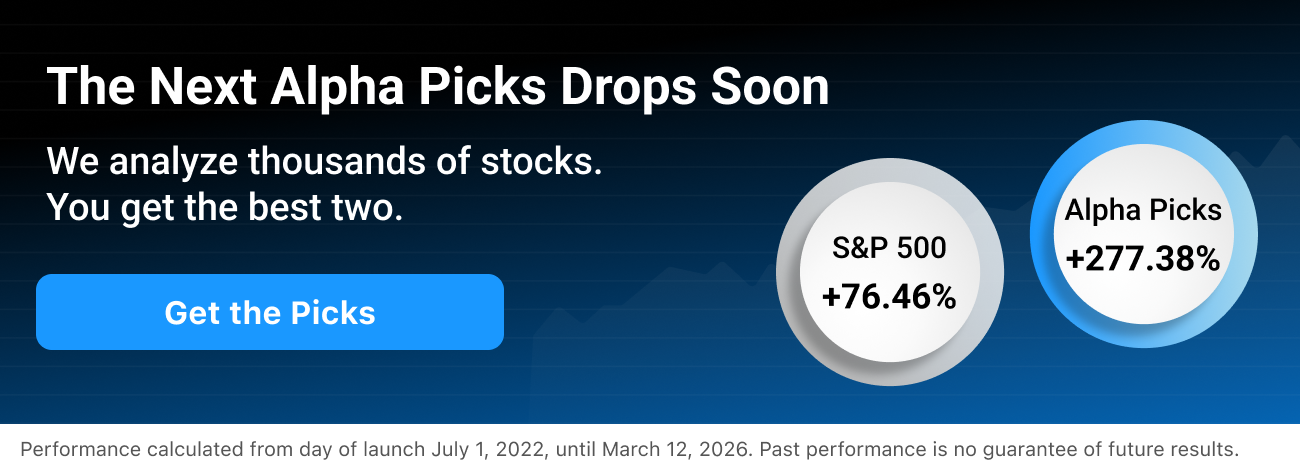 The Next Alpha Picks Drops Soon

We analyze thousands of stocks.
You get the best two.

Get the Picks

S&P 500
+76.46%

Alpha Picks
+277.38%

Performance calculated from day of launch July 1, 2022, until March 12, 2026. Past performance is no guarantee of future results.